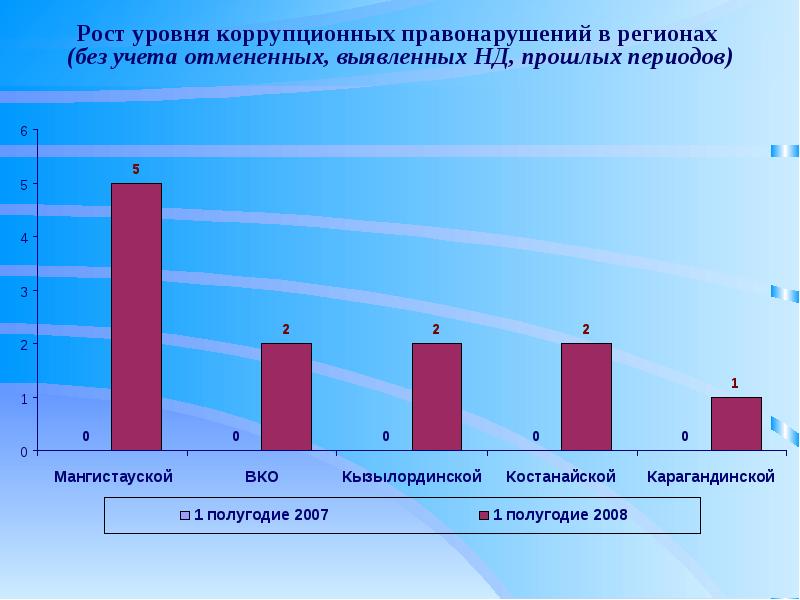 Рост уровня коррупционных правонарушений в регионах
(без учета отмененных, выявленных НД, прошлых периодов)

6
5
4
3
2
1
0

0 5
0 2
0 2
0 2
0 1

Мангистауской
ВКО
Кызылординской
Костанайской
Карагандинской

1 полугодие 2007
1 полугодие 2008